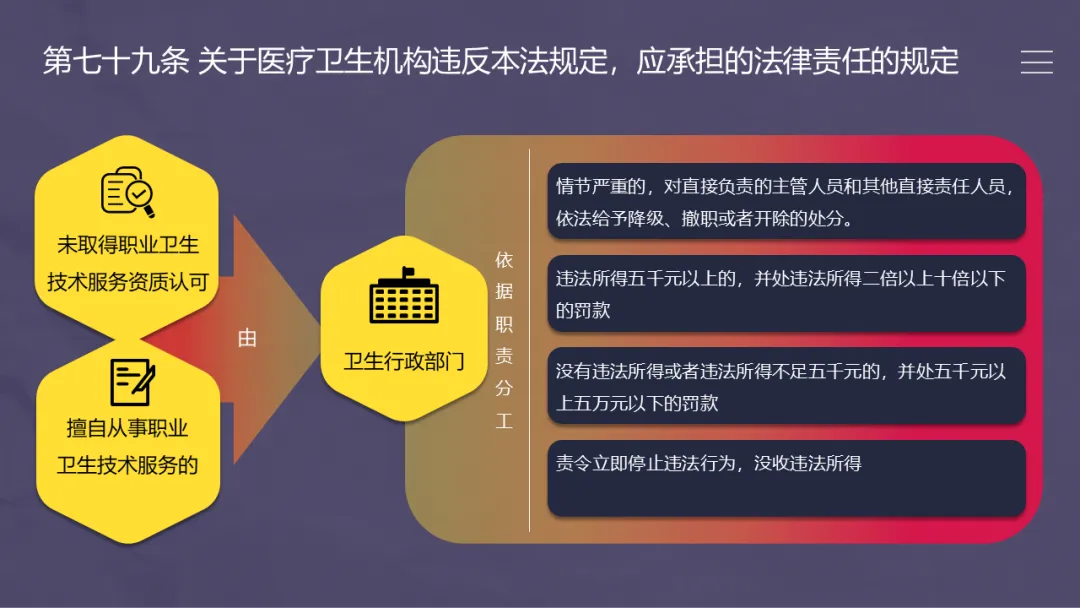 第七十九条 关于医疗卫生机构违反本法规定，应承担的法律责任的规定

未取得职业卫生技术服务资质认可

擅自从事职业卫生技术服务的

由

卫生行政部门

依据职责分工

情节严重的，对直接负责的主管人员和其他直接责任人员，依法给予降级、撤职或者开除的处分。

违法所得五千元以上的，并处违法所得二倍以上十倍以下的罚款

没有违法所得或者违法所得不足五千元的，并处五千元以上五万元以下的罚款

责令立即停止违法行为，没收违法所得